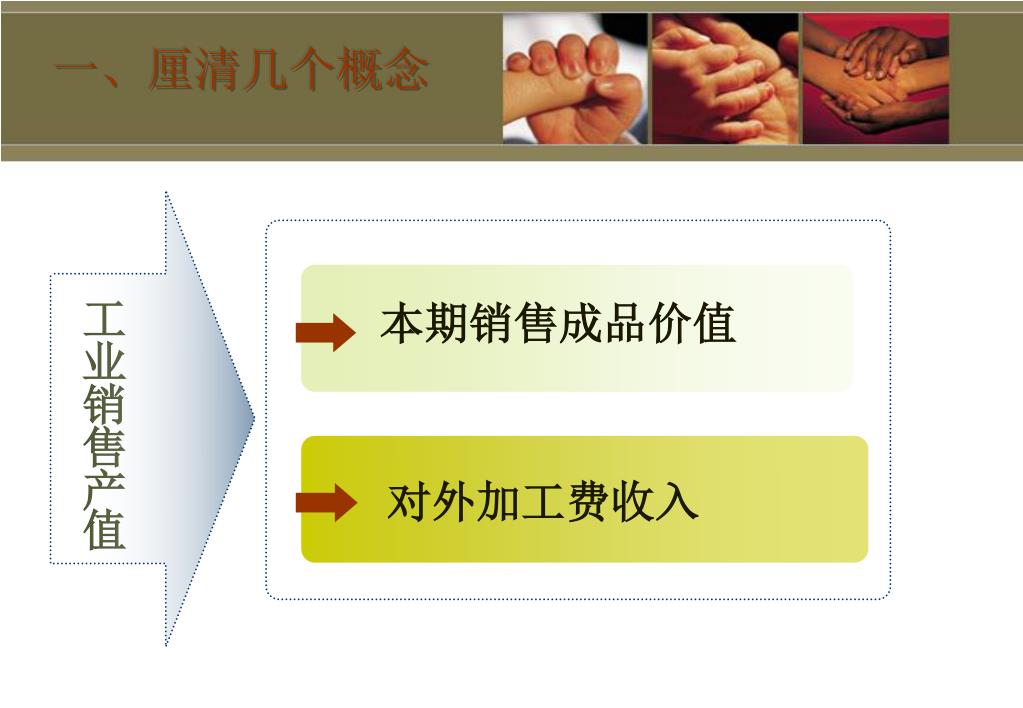 一、厘清几个概念

工业销售产值

本期销售成品价值

对外加工费收入